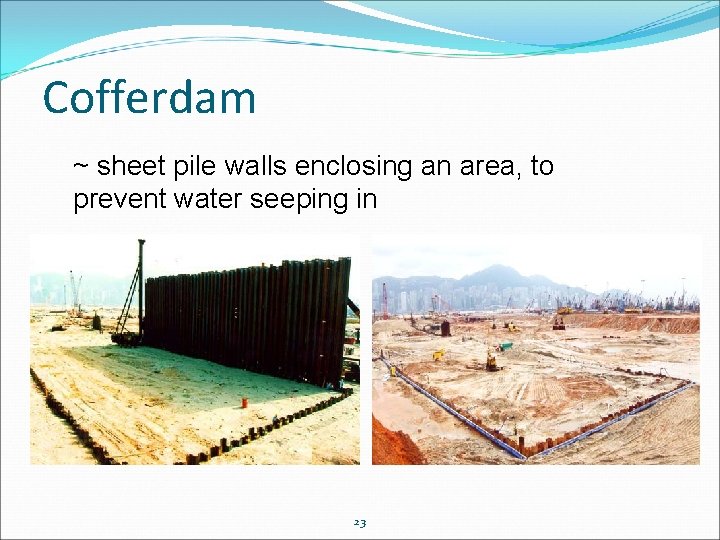 Cofferdam

~ sheet pile walls enclosing an area, to prevent water seeping in

23